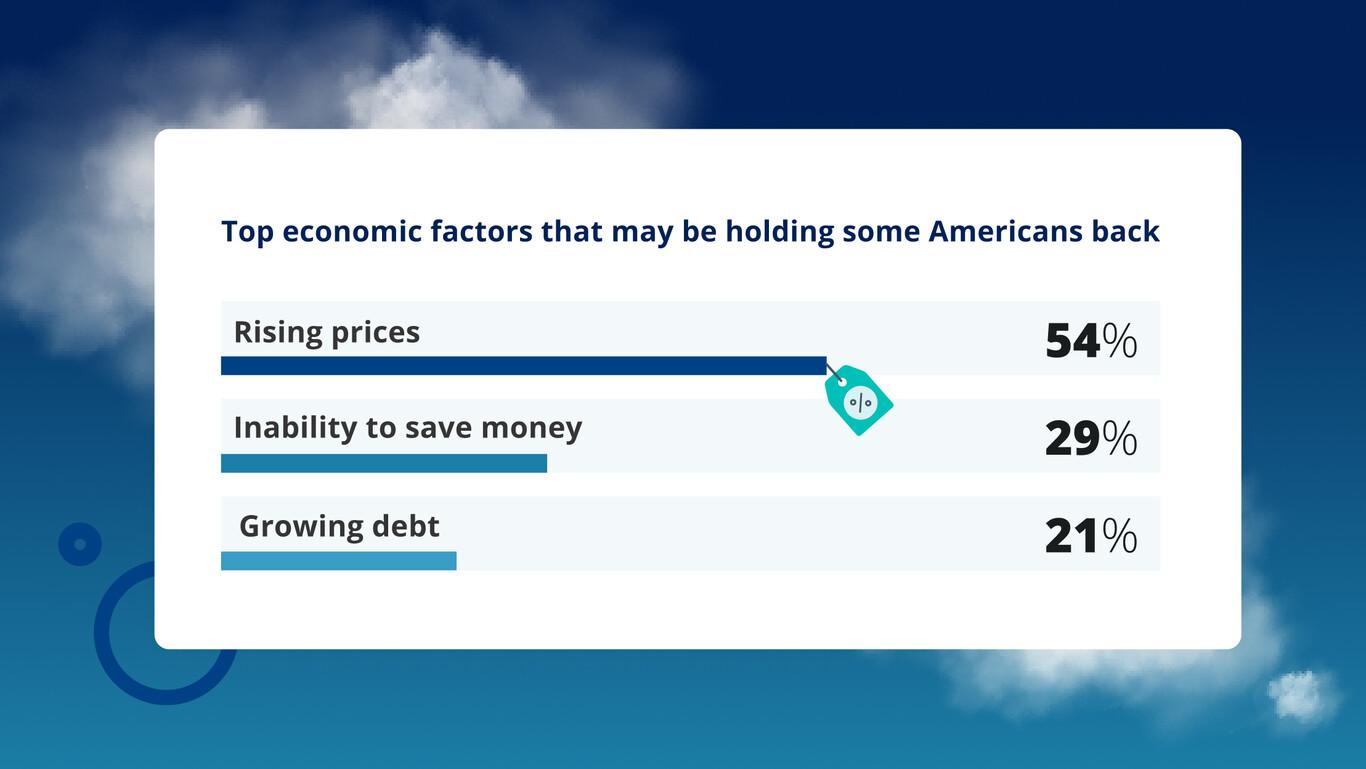 Top economic factors that may be holding some Americans back

Rising prices 54%

Inability to save money 29%

Growing debt 21%